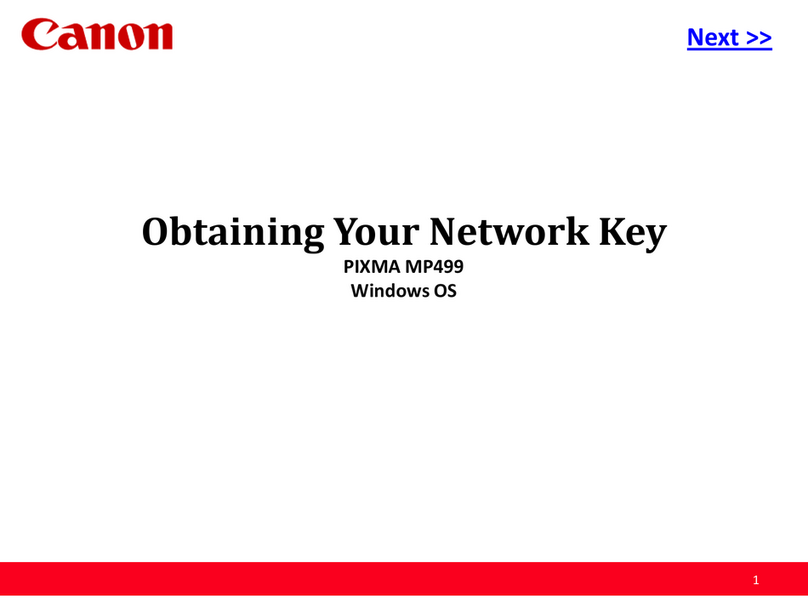 Canon

Next >>

Obtaining Your Network Key
PIXMA MP499
Windows OS

1